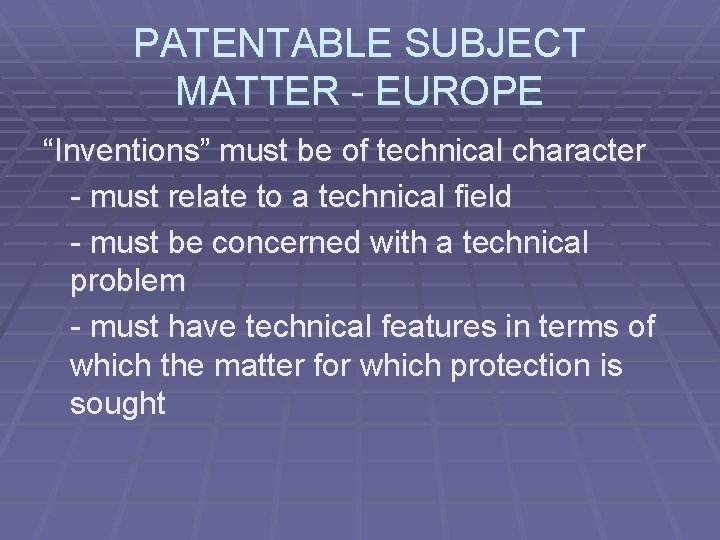 PATENTABLE SUBJECT MATTER - EUROPE

“Inventions” must be of technical character

- must relate to a technical field

- must be concerned with a technical problem

- must have technical features in terms of which the matter for which protection is sought